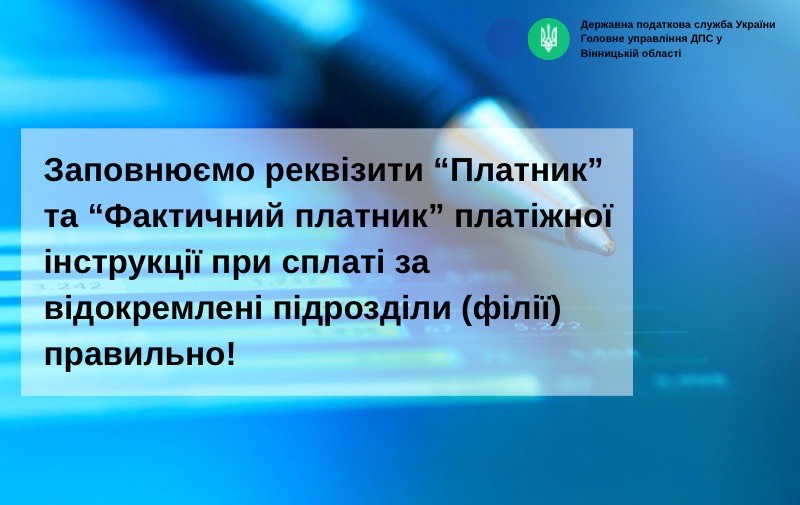 Державна податкова служба України
Головне управління ДПС у Вінницькій області

Заповнюємо реквізити “Платник” та “Фактичний платник” платіжної інструкції при сплаті за відокремлені підрозділи (філії) правильно!